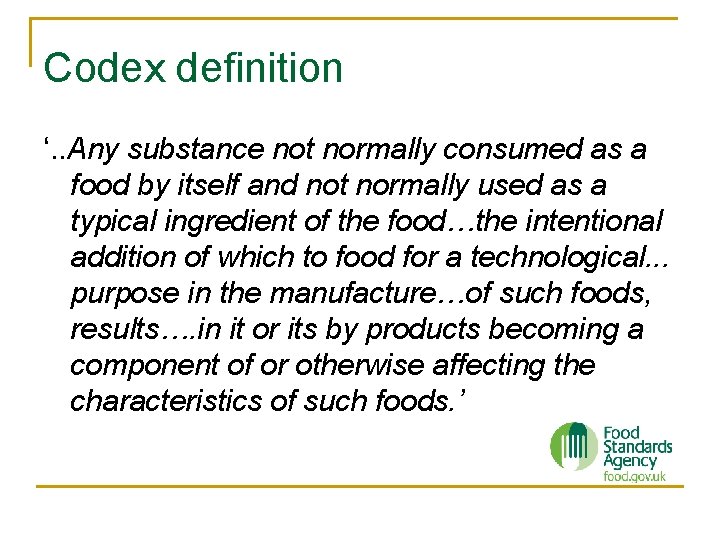 Codex definition

‘..Any substance not normally consumed as a food by itself and not normally used as a typical ingredient of the food…the intentional addition of which to food for a technological... purpose in the manufacture…of such foods, results….in it or its by products becoming a component of or otherwise affecting the characteristics of such foods.’

Food Standards Agency
food.gov.uk